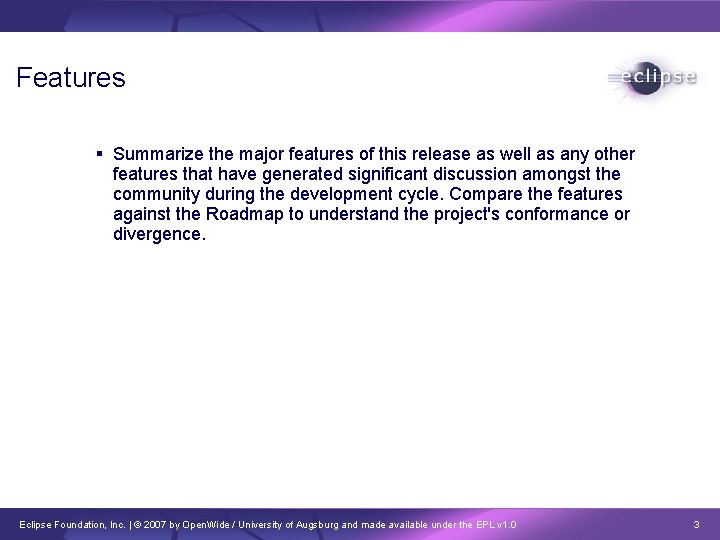 Features

eclipse

▪ Summarize the major features of this release as well as any other features that have generated significant discussion amongst the community during the development cycle. Compare the features against the Roadmap to understand the project's conformance or divergence.

Eclipse Foundation, Inc. | © 2007 by OpenWide / University of Augsburg and made available under the EPL v1.0

3